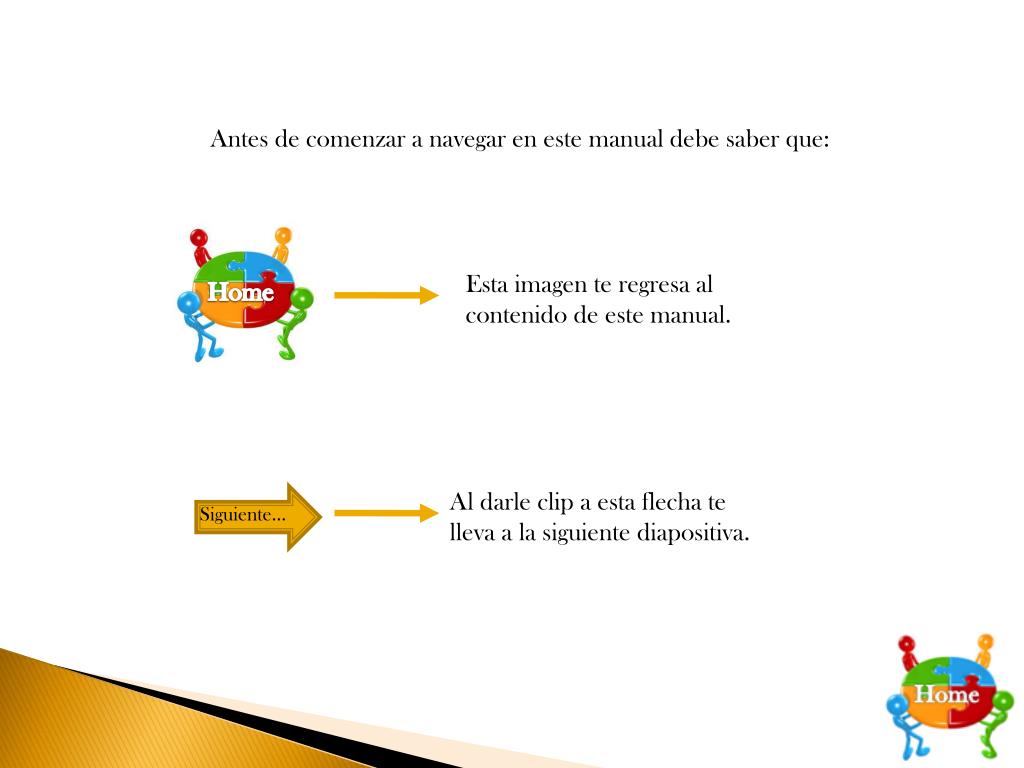 Antes de comenzar a navegar en este manual debe saber que:

Home

Esta imagen te regresa al contenido de este manual.

Siguiente…

Al darle clip a esta flecha te lleva a la siguiente diapositiva.

Home